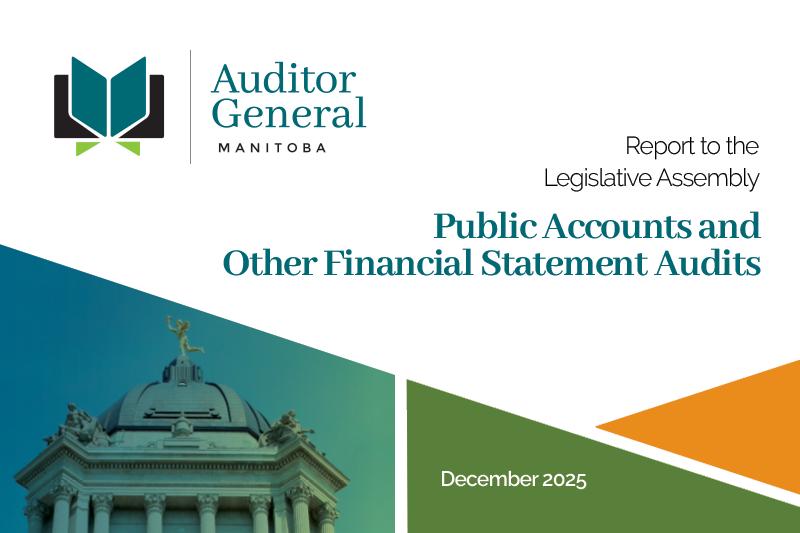 Auditor General
MANITOBA

Report to the Legislative Assembly

Public Accounts and Other Financial Statement Audits

December 2025